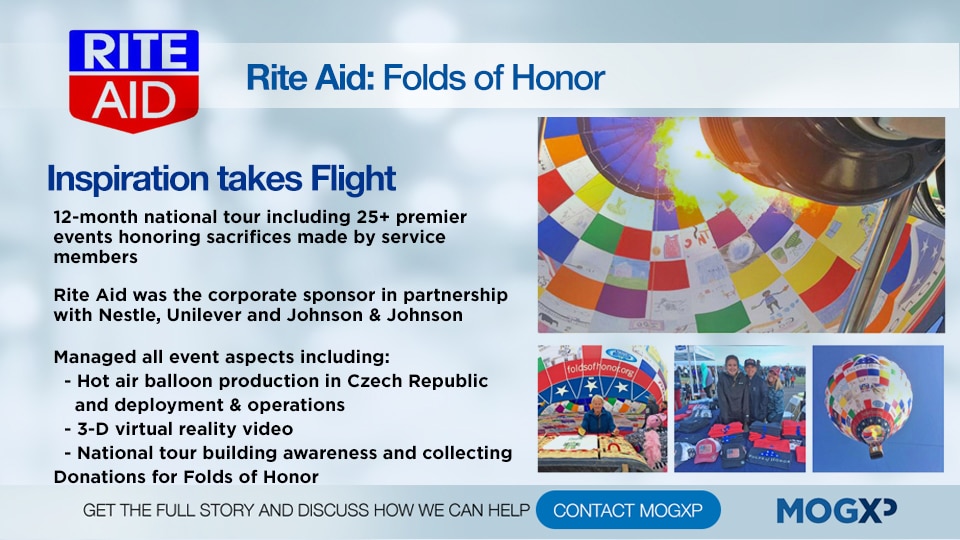 RITE AID

Rite Aid: Folds of Honor

Inspiration takes Flight

12-month national tour including 25+ premier events honoring sacrifices made by service members

Rite Aid was the corporate sponsor in partnership with Nestle, Unilever and Johnson & Johnson

Managed all event aspects including:
- Hot air balloon production in Czech Republic and deployment & operations
- 3-D virtual reality video
- National tour building awareness and collecting Donations for Folds of Honor

foldsofhonor.org

GET THE FULL STORY AND DISCUSS HOW WE CAN HELP CONTACT MOGXP

MOGXP